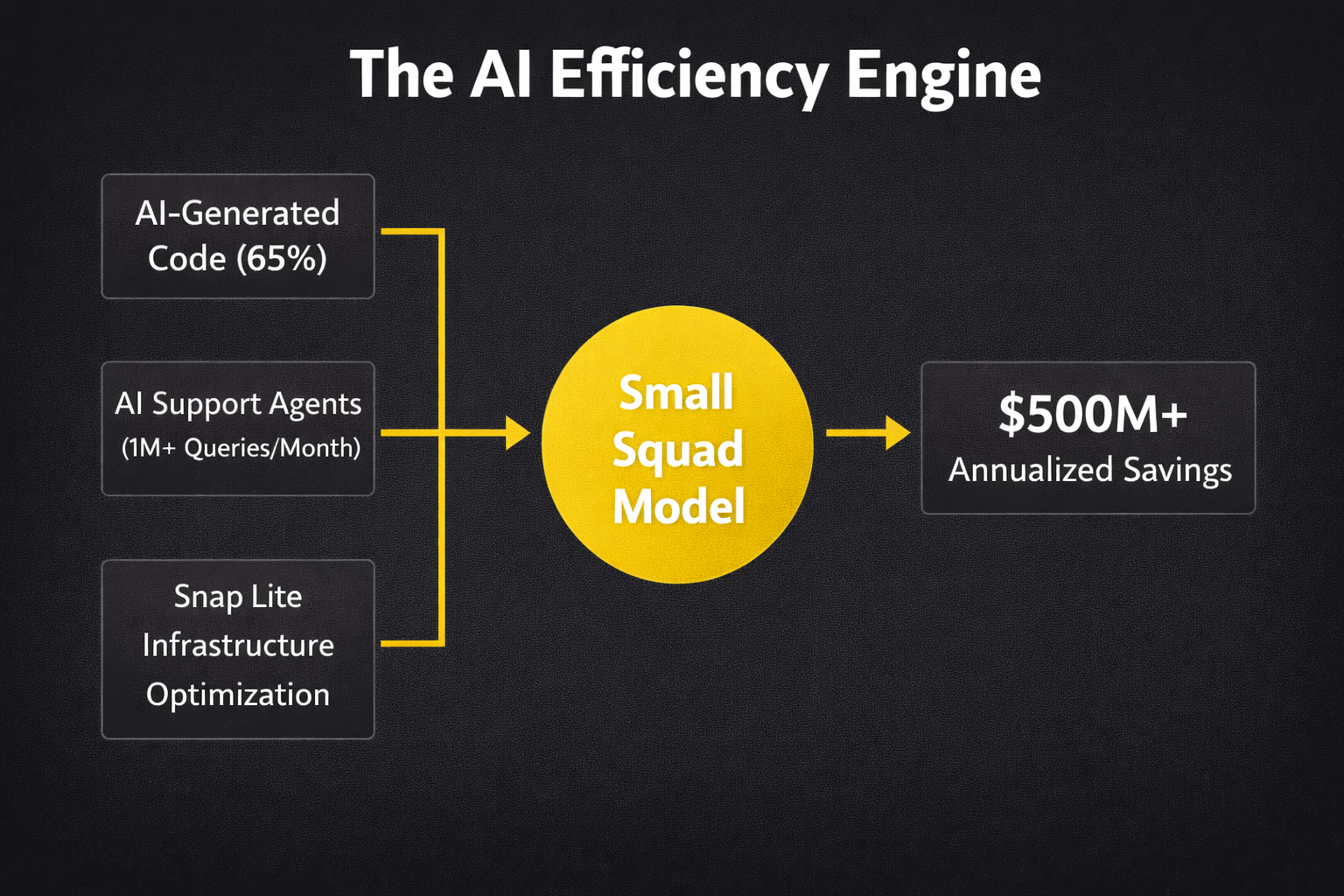 The AI Efficiency Engine

AI-Generated Code (65%)

AI Support Agents (1M+ Queries/Month)

Snap Lite Infrastructure Optimization

Small Squad Model

$500M+ Annualized Savings